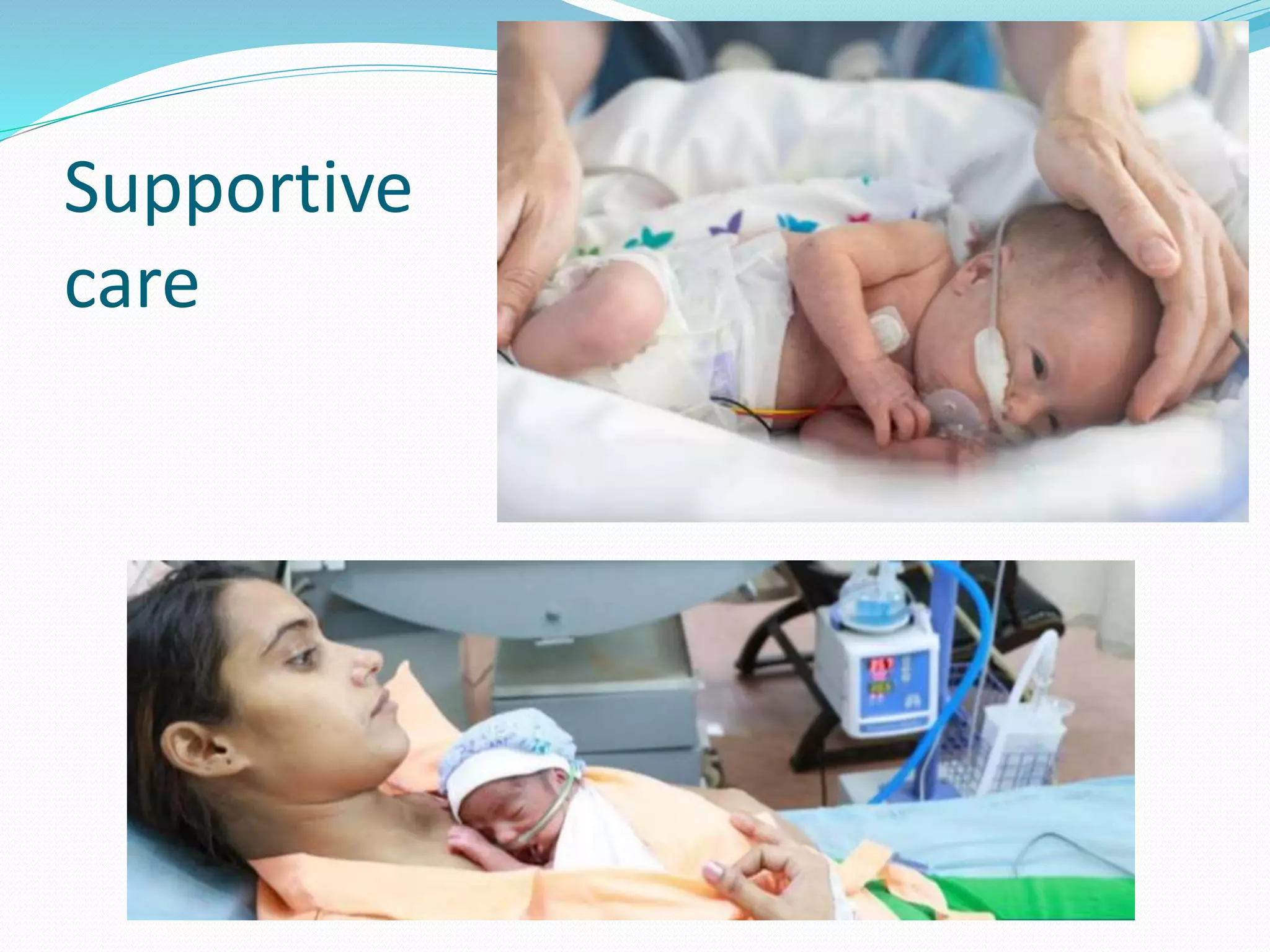 Supportive care